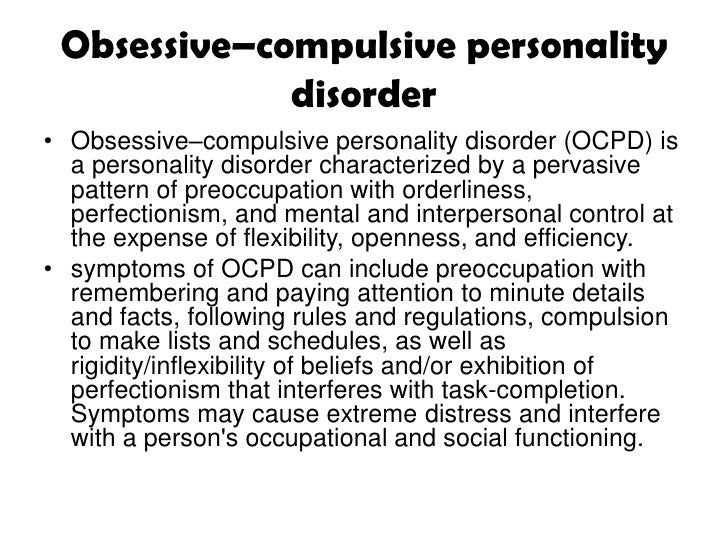 Obsessive–compulsive personality disorder

• Obsessive–compulsive personality disorder (OCPD) is a personality disorder characterized by a pervasive pattern of preoccupation with orderliness, perfectionism, and mental and interpersonal control at the expense of flexibility, openness, and efficiency.

• symptoms of OCPD can include preoccupation with remembering and paying attention to minute details and facts, following rules and regulations, compulsion to make lists and schedules, as well as rigidity/inflexibility of beliefs and/or exhibition of perfectionism that interferes with task-completion. Symptoms may cause extreme distress and interfere with a person's occupational and social functioning.